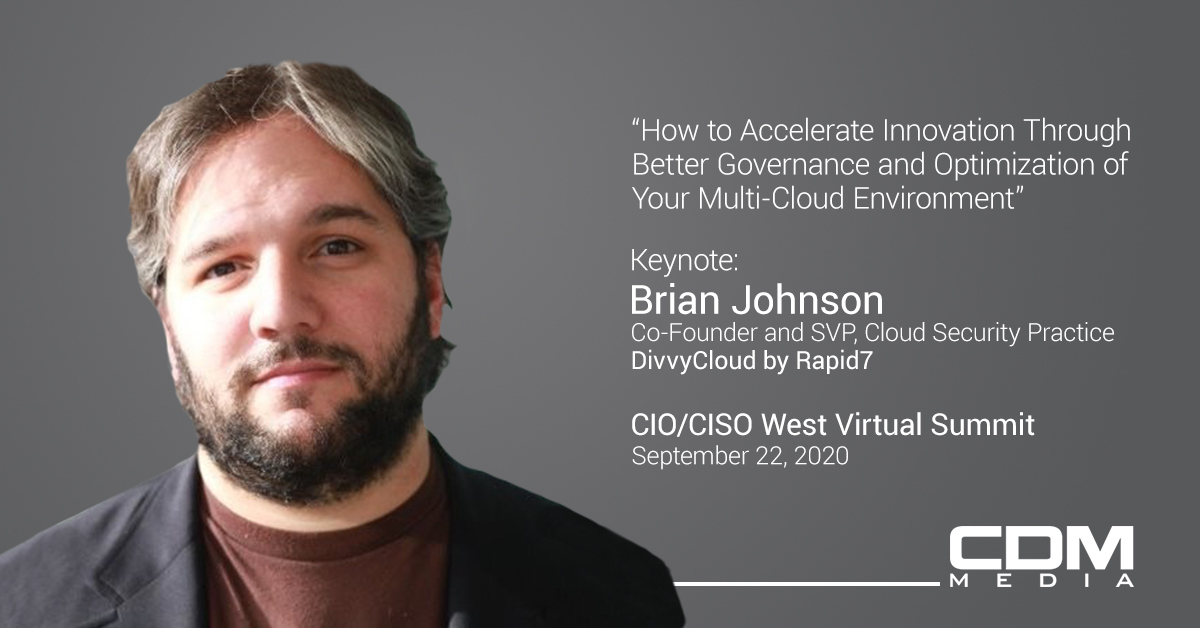 “How to Accelerate Innovation Through Better Governance and Optimization of Your Multi-Cloud Environment”

Keynote:
Brian Johnson
Co-Founder and SVP, Cloud Security Practice
DivvyCloud by Rapid7

CIO/CISO West Virtual Summit
September 22, 2020

CDM
MEDIA